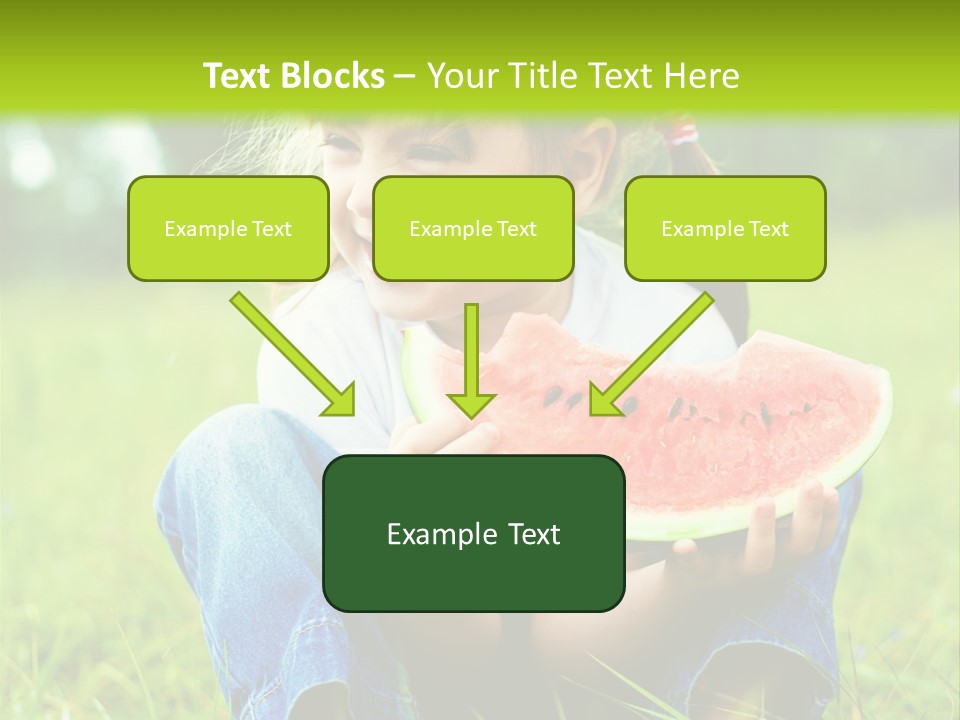 Text Blocks – Your Title Text Here

Example Text

Example Text

Example Text

Example Text